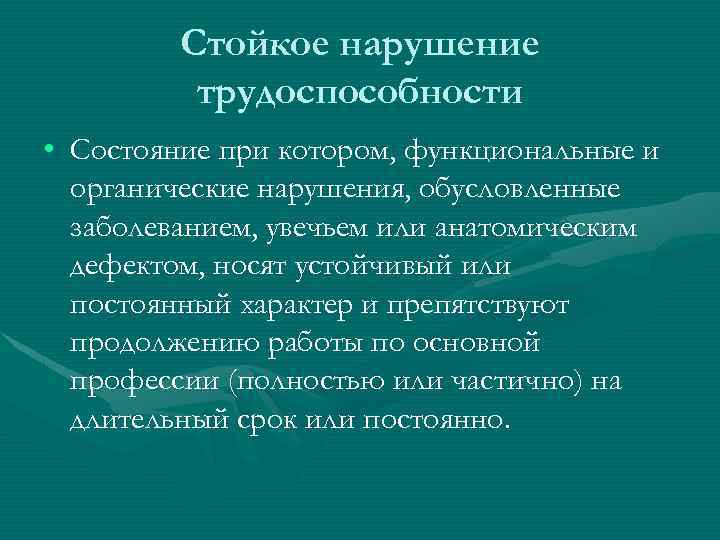 Стойкое нарушение трудоспособности

• Состояние при котором, функциональные и органические нарушения, обусловленные заболеванием, увечьем или анатомическим дефектом, носят устойчивый или постоянный характер и препятствуют продолжению работы по основной профессии (полностью или частично) на длительный срок или постоянно.